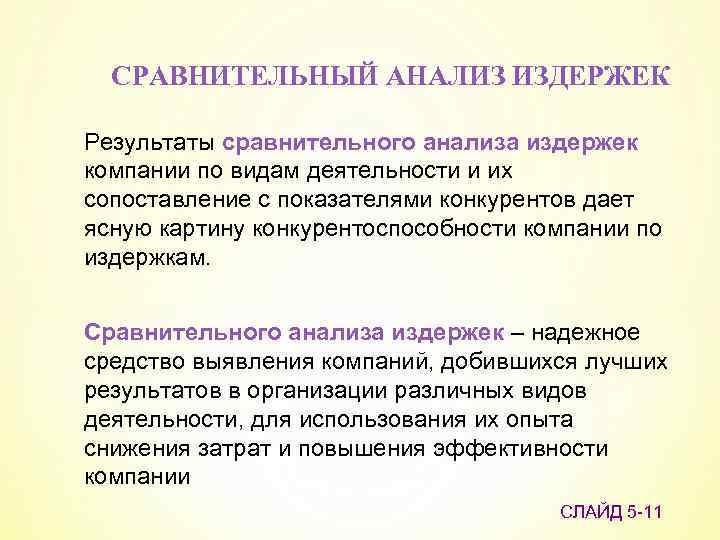 СРАВНИТЕЛЬНЫЙ АНАЛИЗ ИЗДЕРЖЕК

Результаты сравнительного анализа издержек компании по видам деятельности и их сопоставление с показателями конкурентов дает ясную картину конкурентоспособности компании по издержкам.

Сравнительного анализа издержек – надежное средство выявления компаний, добившихся лучших результатов в организации различных видов деятельности, для использования их опыта снижения затрат и повышения эффективности компании

СЛАЙД 5-11